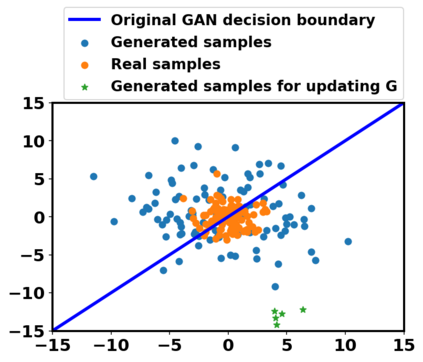 Original GAN decision boundary
Generated samples
Real samples
Generated samples for updating G

15
10
5
0
−5
−10
−15

−15 −10 −5 0 5 10 15